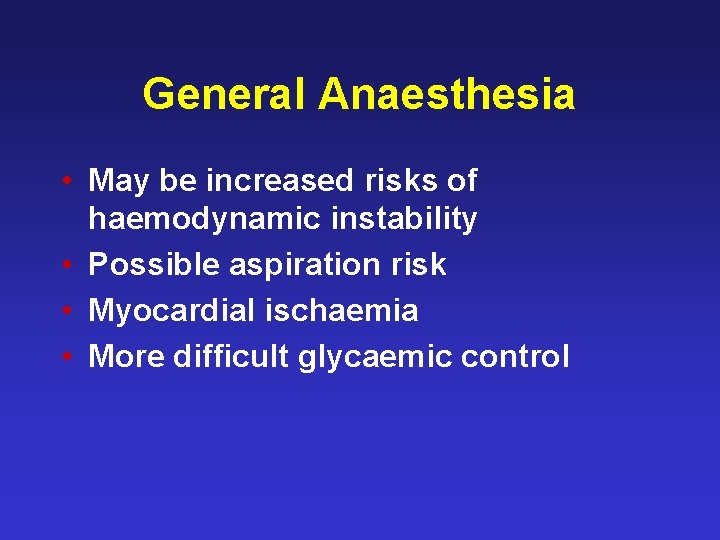 General Anaesthesia

• May be increased risks of haemodynamic instability
• Possible aspiration risk
• Myocardial ischaemia
• More difficult glycaemic control